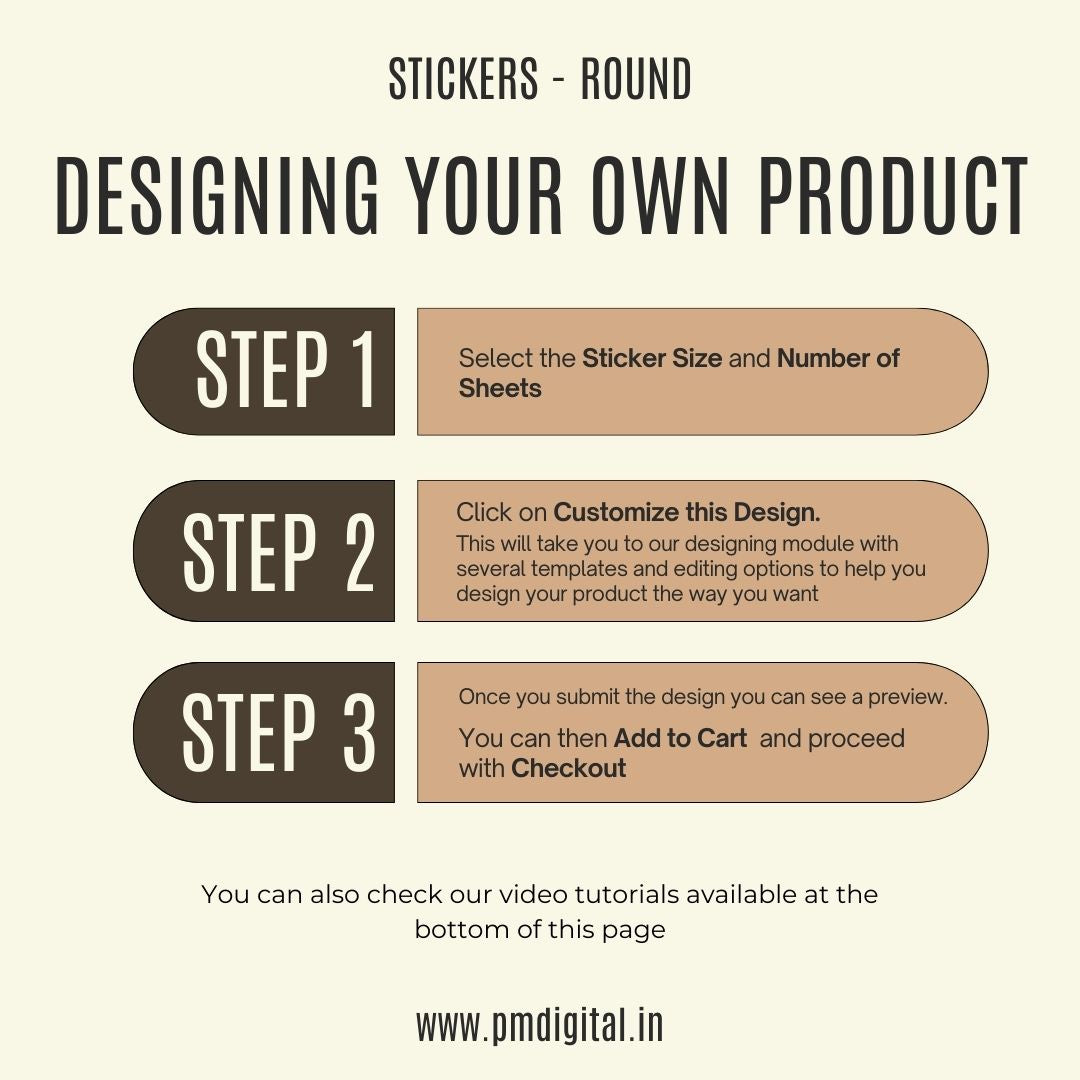 STICKERS - ROUND

DESIGNING YOUR OWN PRODUCT

STEP 1

Select the Sticker Size and Number of Sheets

STEP 2

Click on Customize this Design.
This will take you to our designing module with several templates and editing options to help you design your product the way you want

STEP 3

Once you submit the design you can see a preview.
You can then Add to Cart and proceed with Checkout

You can also check our video tutorials available at the bottom of this page

www.pmdigital.in